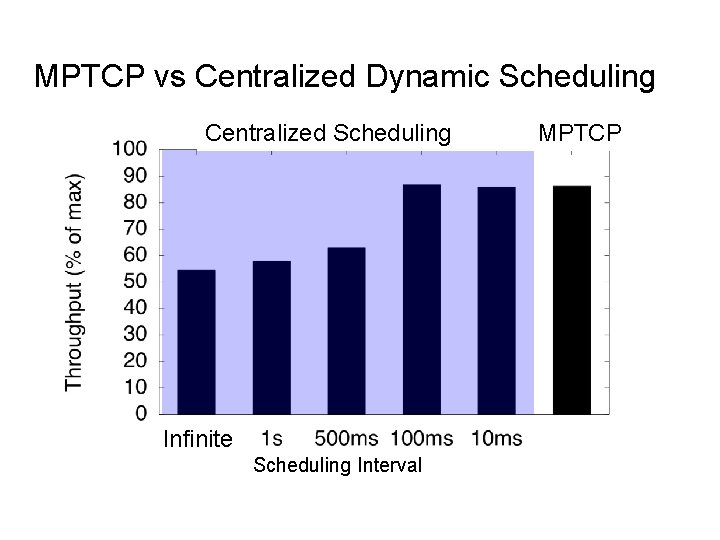 MPTCP vs Centralized Dynamic Scheduling

Centralized Scheduling

MPTCP

Throughput (% of max)

100
90
80
70
60
50
40
30
20
10
0

Infinite 1s 500ms 100ms 10ms

Scheduling Interval